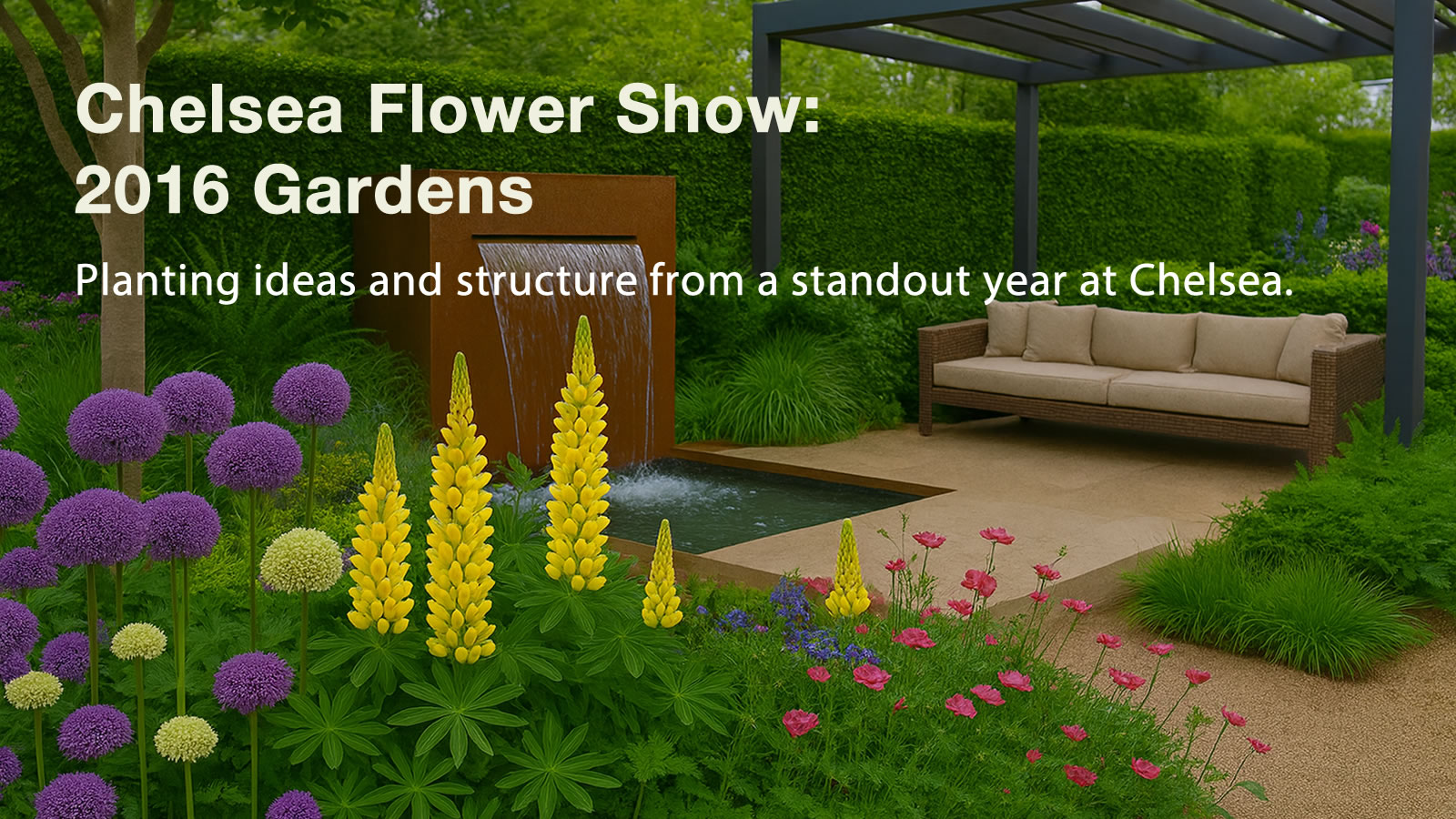 Chelsea Flower Show:
2016 Gardens

Planting ideas and structure from a standout year at Chelsea.